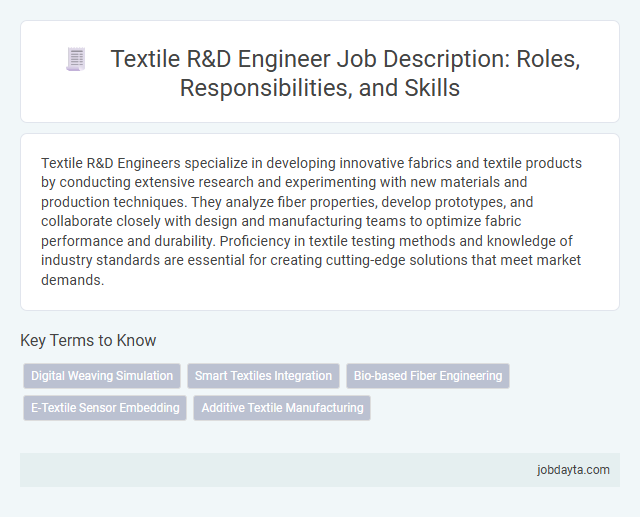 Textile R&D Engineer Job Description: Roles, Responsibilities, and Skills

Textile R&D Engineers specialize in developing innovative fabrics and textile products by conducting extensive research and experimenting with new materials and production techniques. They analyze fiber properties, develop prototypes, and collaborate closely with design and manufacturing teams to optimize fabric performance and durability. Proficiency in textile testing methods and knowledge of industry standards are essential for creating cutting-edge solutions that meet market demands.

Key Terms to Know

Digital Weaving Simulation
Smart Textiles Integration
Bio-based Fiber Engineering
E-Textile Sensor Embedding
Additive Textile Manufacturing

jobdayta.com